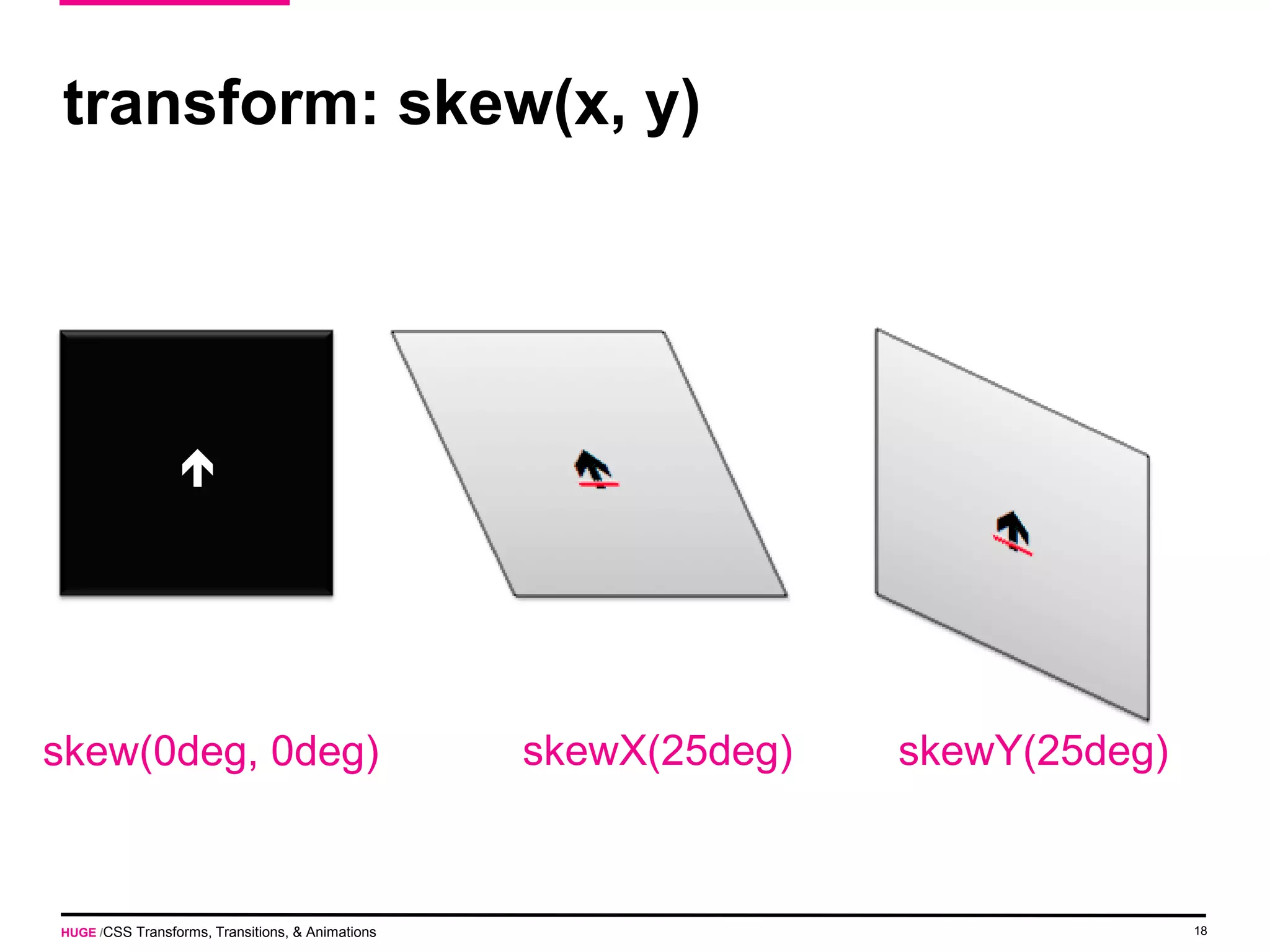 transform: skew(x, y)

skew(0deg, 0deg)

skewX(25deg)

skewY(25deg)

HUGE /CSS Transforms, Transitions, & Animations

18